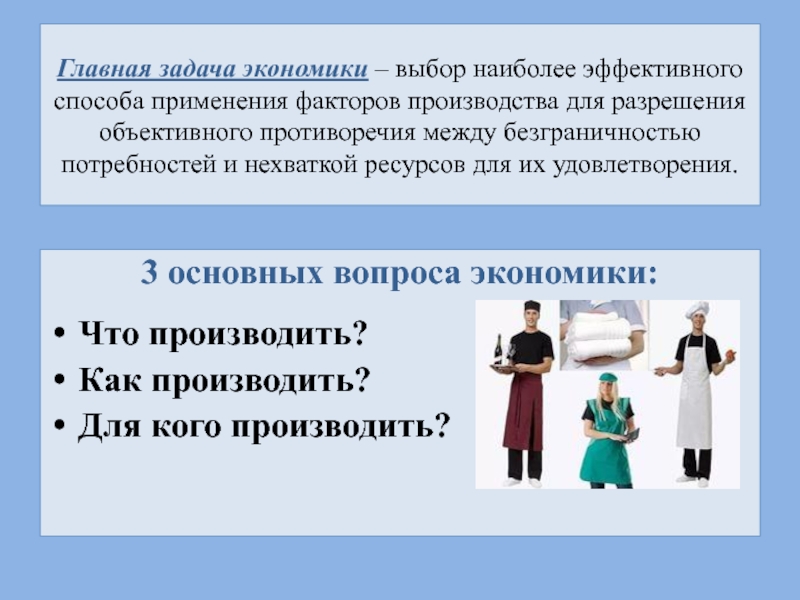 Главная задача экономики – выбор наиболее эффективного способа применения факторов производства для разрешения объективного противоречия между безграничностью потребностей и нехваткой ресурсов для их удовлетворения.

3 основных вопроса экономики:

• Что производить?
• Как производить?
• Для кого производить?